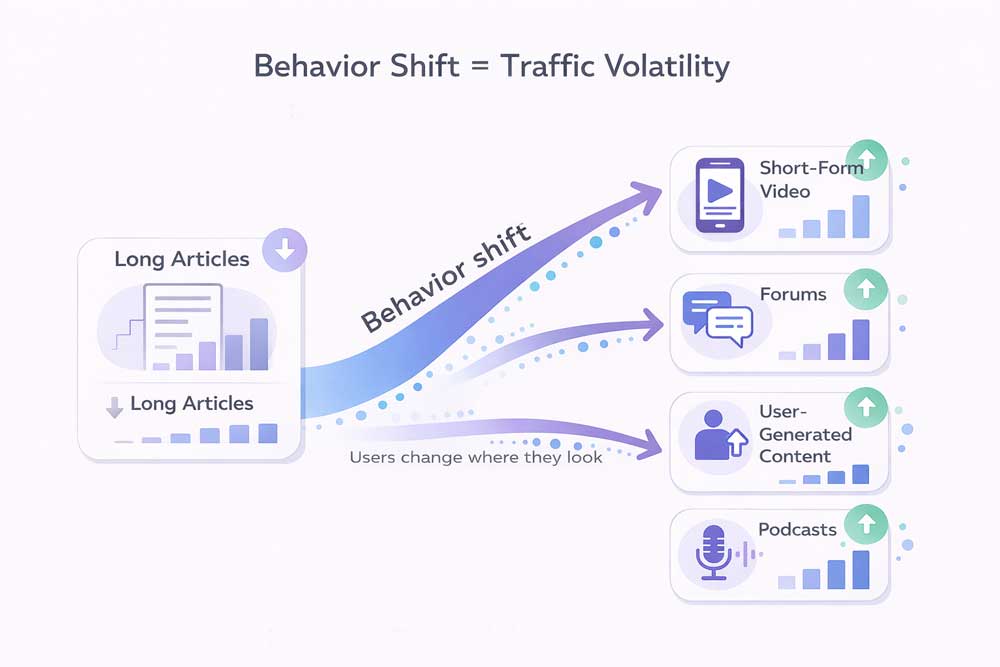 Behavior Shift = Traffic Volatility

Long Articles

Long Articles

Behavior shift

Users change where they look

Short-Form Video

Forums

User-Generated Content

Podcasts